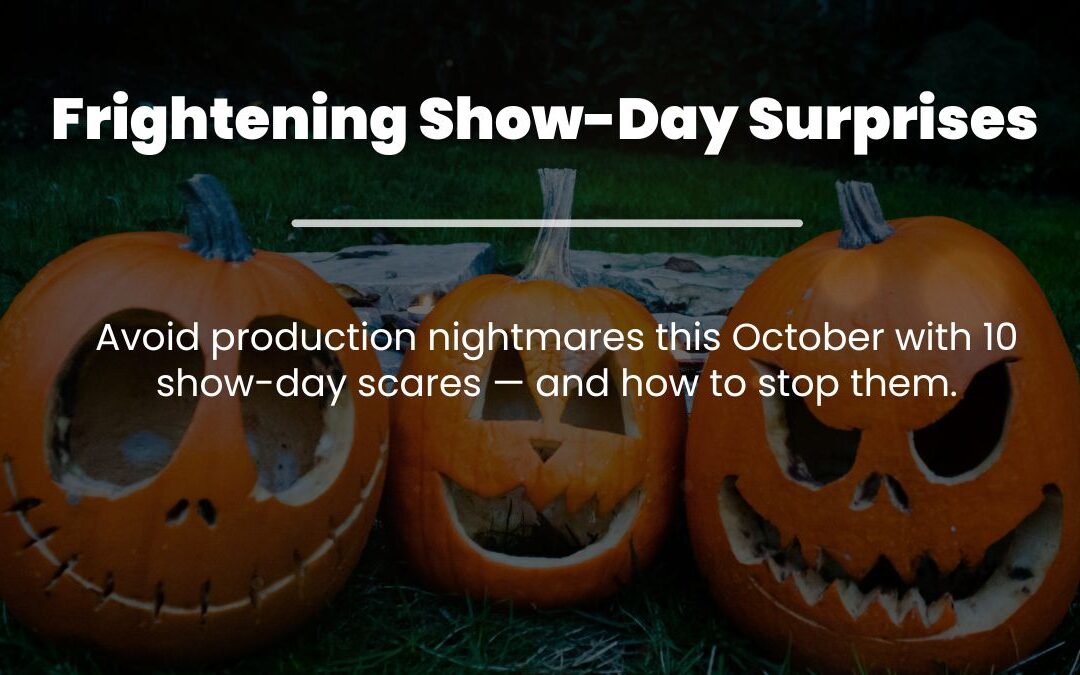 Frightening Show-Day Surprises

Avoid production nightmares this October with 10 show-day scares — and how to stop them.